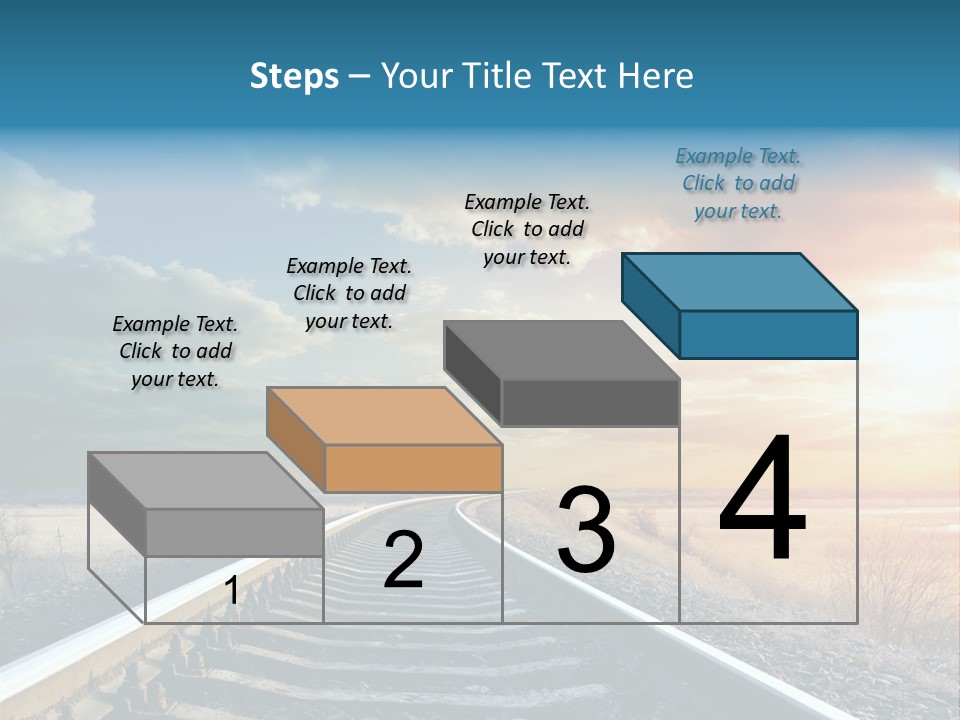 Steps – Your Title Text Here

Example Text. Click to add your text.

Example Text. Click to add your text.

Example Text. Click to add your text.

Example Text. Click to add your text.

1

2

3

4